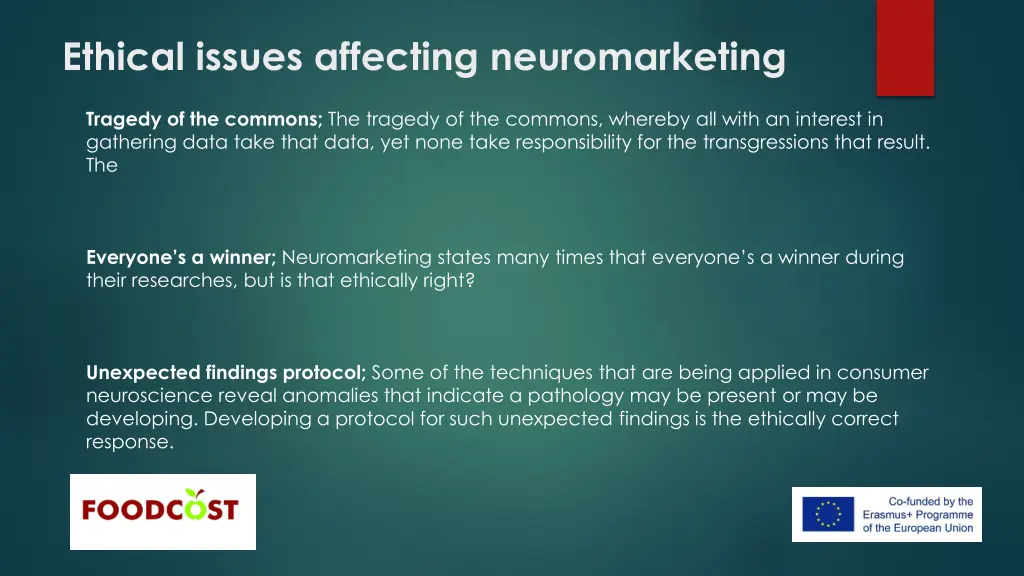 Ethical issues affecting neuromarketing

Tragedy of the commons; The tragedy of the commons, whereby all with an interest in gathering data take that data, yet none take responsibility for the transgressions that result. The

Everyone's a winner; Neuromarketing states many times that everyone's a winner during their researches, but is that ethically right?

Unexpected findings protocol; Some of the techniques that are being applied in consumer neuroscience reveal anomalies that indicate a pathology may be present or may be developing. Developing a protocol for such unexpected findings is the ethically correct response.

FOODCOST

Co-funded by the Erasmus+ Programme of the European Union